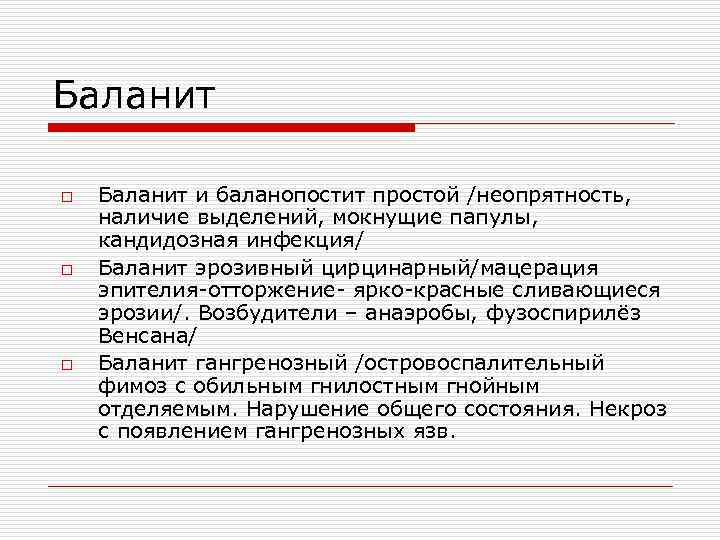 Баланит

□ Баланит и баланопостит простой /неопрятность, наличие выделений, мокнущие папулы, кандидозная инфекция/

□ Баланит эрозивный цирцинарный/мацерация эпителия-отторжение- ярко-красные сливающиеся эрозии/. Возбудители – анаэробы, фузоспирилёз Венсана/

□ Баланит гангренозный /островоспалительный фимоз с обильным гнилостным гнойным отделяемым. Нарушение общего состояния. Некроз с появлением гангренозных язв.